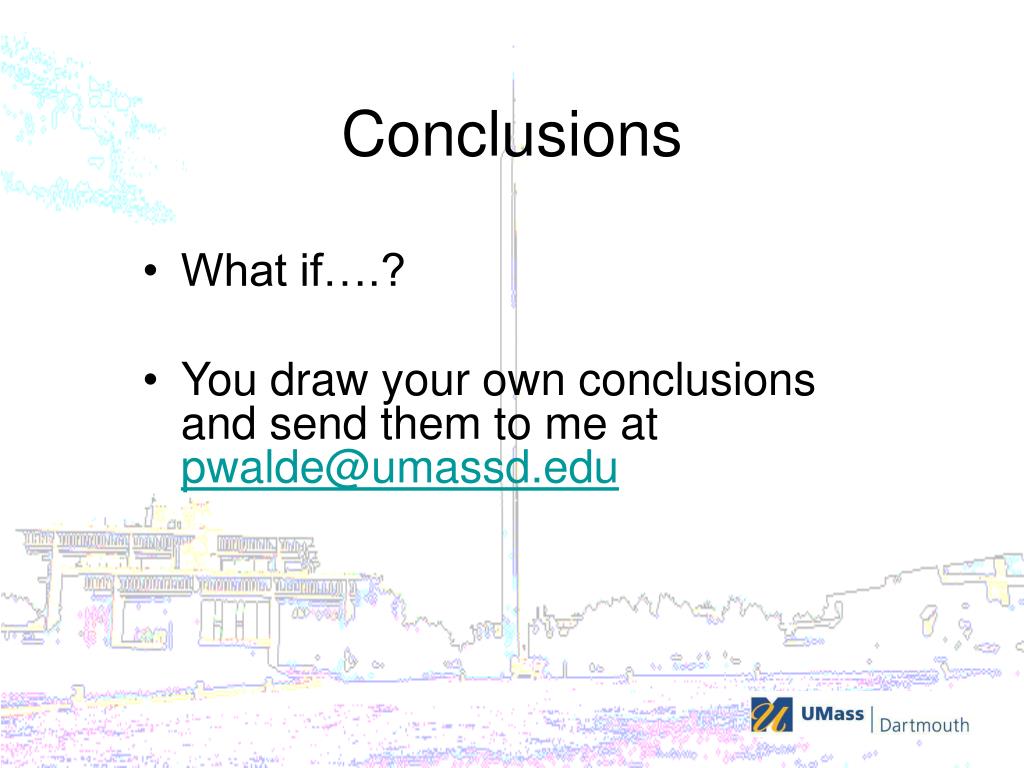 Conclusions

• What if….?

• You draw your own conclusions and send them to me at pwalde@umassd.edu

UMass | Dartmouth